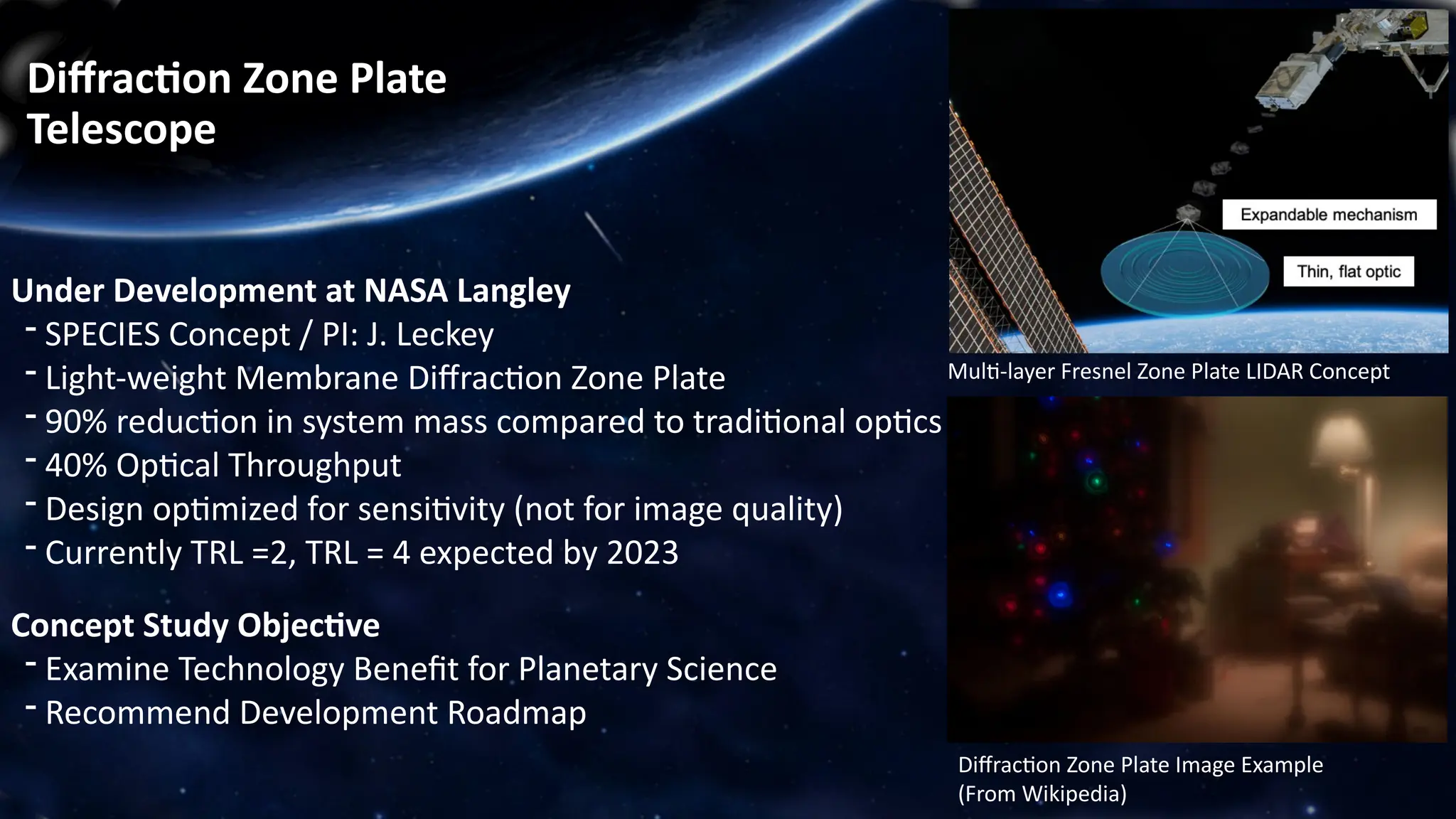 Diffraction Zone Plate Telescope

Under Development at NASA Langley
- SPECIES Concept / PI: J. Leckey
- Light-weight Membrane Diffraction Zone Plate
- 90% reduction in system mass compared to traditional optics
- 40% Optical Throughput
- Design optimized for sensitivity (not for image quality)
- Currently TRL =2, TRL = 4 expected by 2023

Concept Study Objective
- Examine Technology Benefit for Planetary Science
- Recommend Development Roadmap

Expandable mechanism

Thin, flat optic

Multi-layer Fresnel Zone Plate LIDAR Concept

Diffraction Zone Plate Image Example (From Wikipedia)